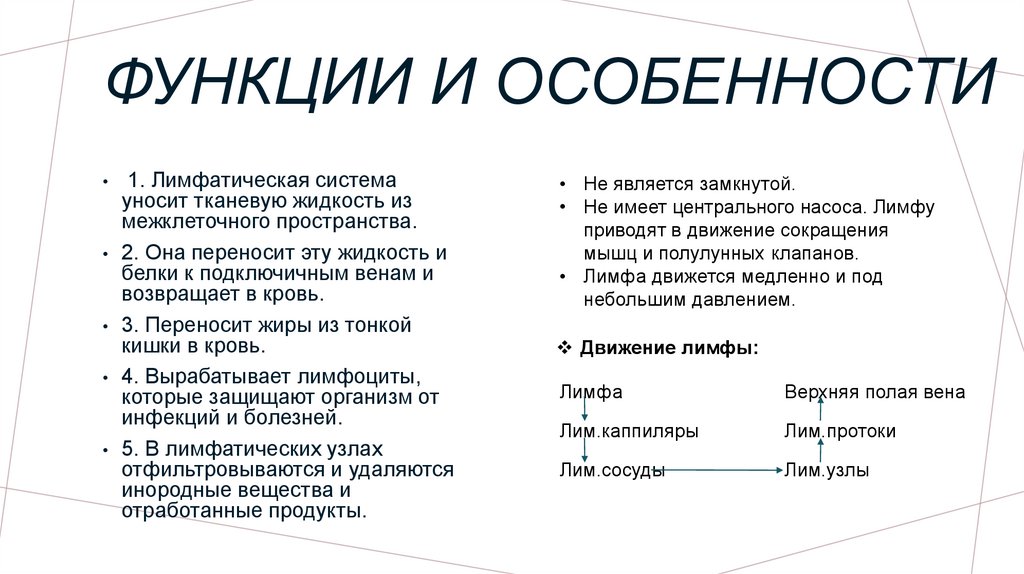 ФУНКЦИИ И ОСОБЕННОСТИ

• 1. Лимфатическая система уносит тканевую жидкость из межклеточного пространства.

• 2. Она переносит эту жидкость и белки к подключичным венам и возвращает в кровь.

• 3. Переносит жиры из тонкой кишки в кровь.

• 4. Вырабатывает лимфоциты, которые защищают организм от инфекций и болезней.

• 5. В лимфатических узлах отфильтровываются и удаляются инородные вещества и отработанные продукты.

• Не является замкнутой.
• Не имеет центрального насоса. Лимфу приводят в движение сокращения мышц и полулунных клапанов.
• Лимфа движется медленно и под небольшим давлением.

❖ Движение лимфы:

Лимфа
Лим.каппиляры
Лим.сосуды
Лим.узлы
Лим.протоки
Верхняя полая вена